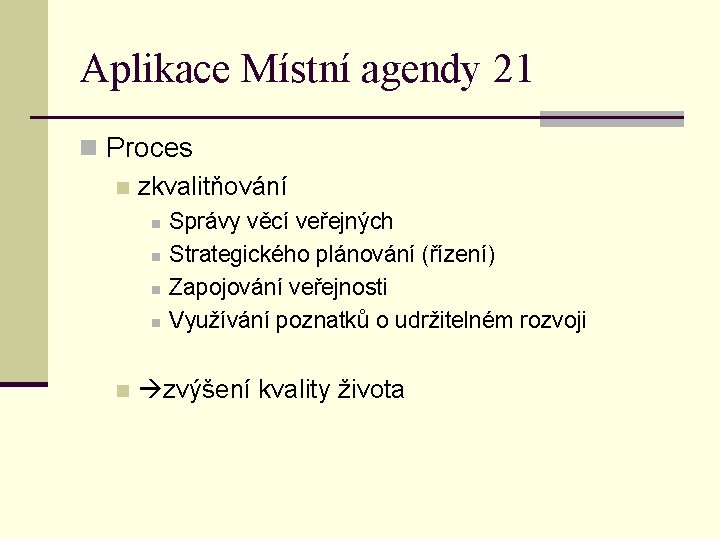 Aplikace Místní agendy 21

Proces

zkvalitňování

Správy věcí veřejných

Strategického plánování (řízení)

Zapojování veřejnosti

Využívání poznatků o udržitelném rozvoji

→zvýšení kvality života